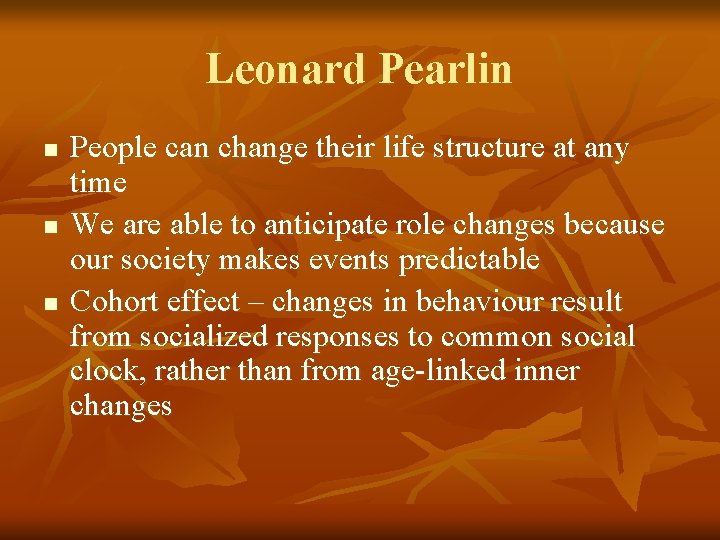 Leonard Pearlin

- People can change their life structure at any time
- We are able to anticipate role changes because our society makes events predictable
- Cohort effect – changes in behaviour result from socialized responses to common social clock, rather than from age-linked inner changes